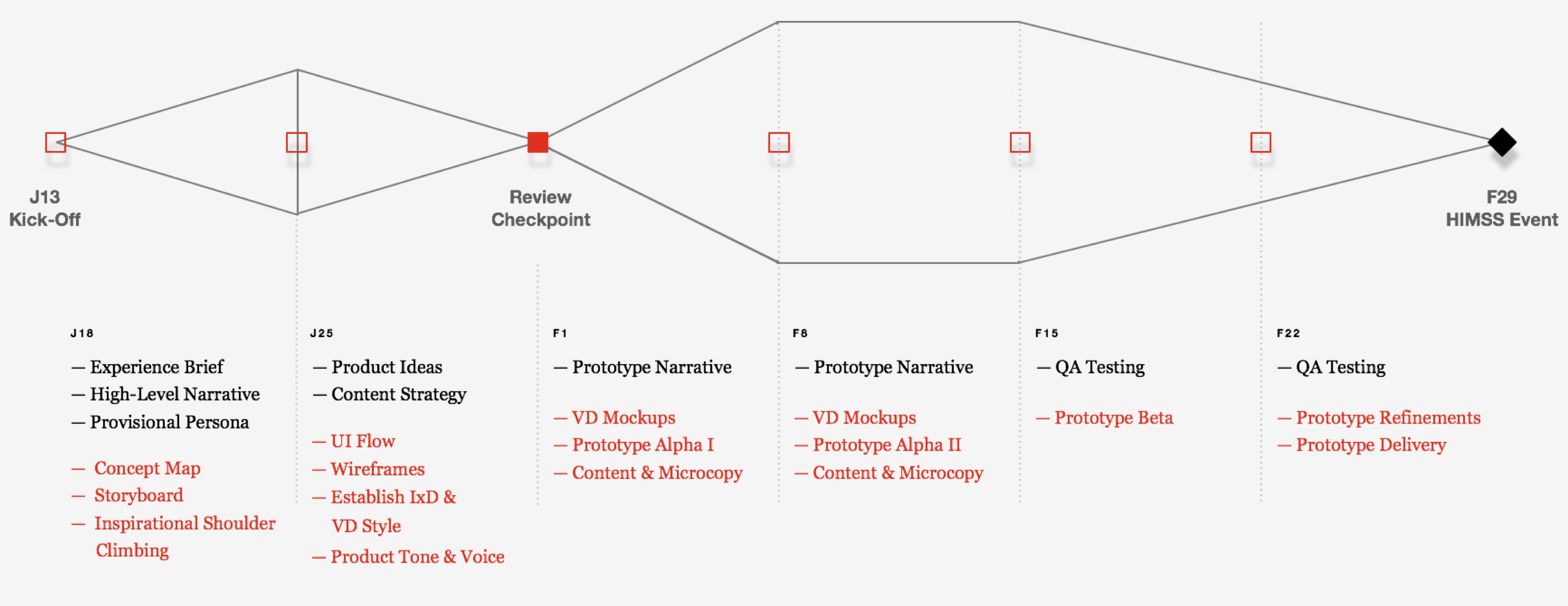 J13
Kick-Off

Review
Checkpoint

F29
HIMSS Event

J18

— Experience Brief
— High-Level Narrative
— Provisional Persona

— Concept Map
— Storyboard
— Inspirational Shoulder Climbing

J25

— Product Ideas
— Content Strategy

— UI Flow
— Wireframes
— Establish IxD & VD Style
— Product Tone & Voice

F1

— Prototype Narrative

— VD Mockups
— Prototype Alpha I
— Content & Microcopy

F8

— Prototype Narrative

— VD Mockups
— Prototype Alpha II
— Content & Microcopy

F15

— QA Testing

— Prototype Beta

F22

— QA Testing

— Prototype Refinements
— Prototype Delivery